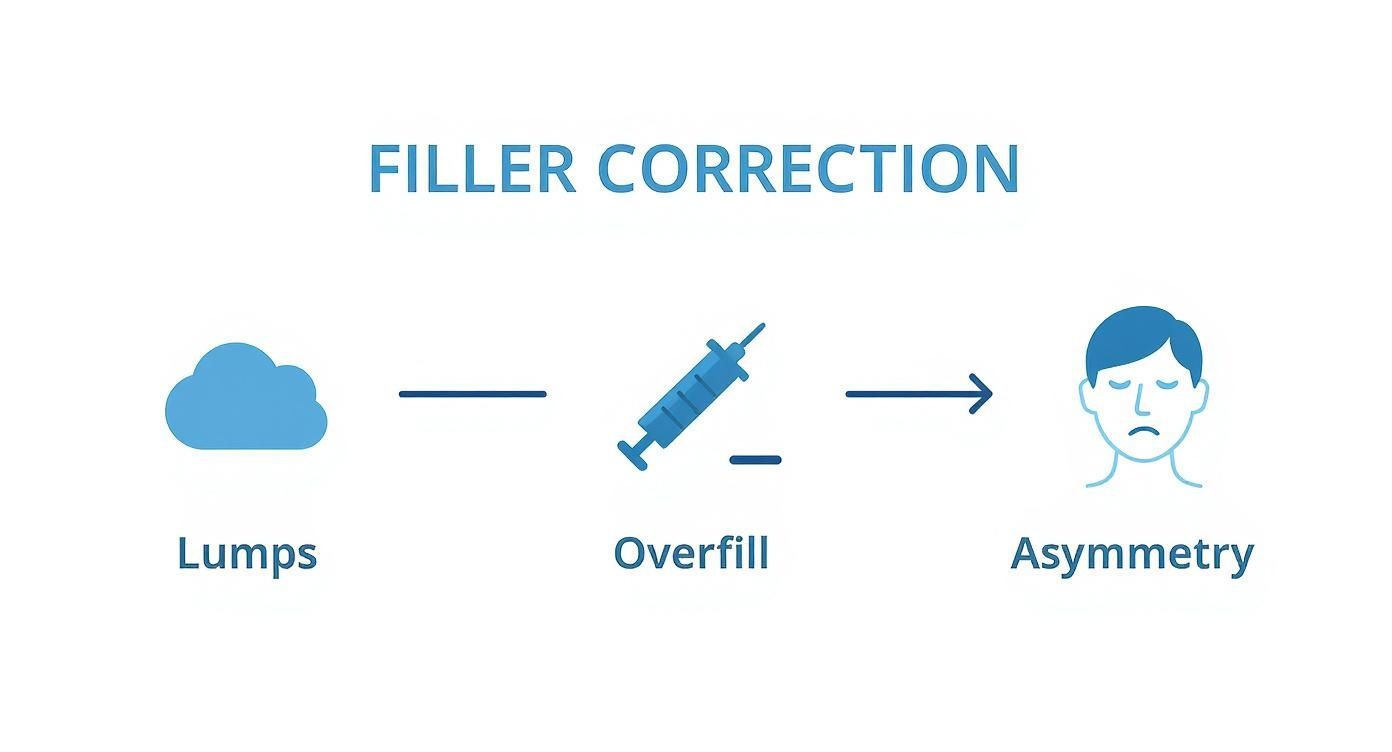 FILLER CORRECTION

Lumps

Overfill

Asymmetry